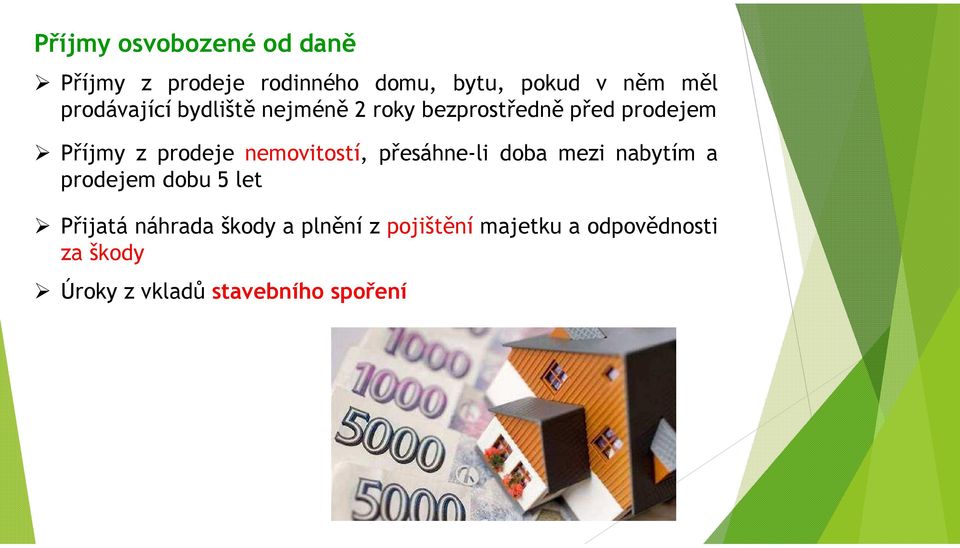 Příjmy osvobozené od daně

➢ Příjmy z prodeje rodinného domu, bytu, pokud v něm měl prodávající bydliště nejméně 2 roky bezprostředně před prodejem

➢ Příjmy z prodeje nemovitostí, přesáhne-li doba mezi nabytím a prodejem dobu 5 let

➢ Přijatá náhrada škody a plnění z pojištění majetku a odpovědnosti za škody

➢ Úroky z vkladů stavebního spoření

1000
1000
5000
5000